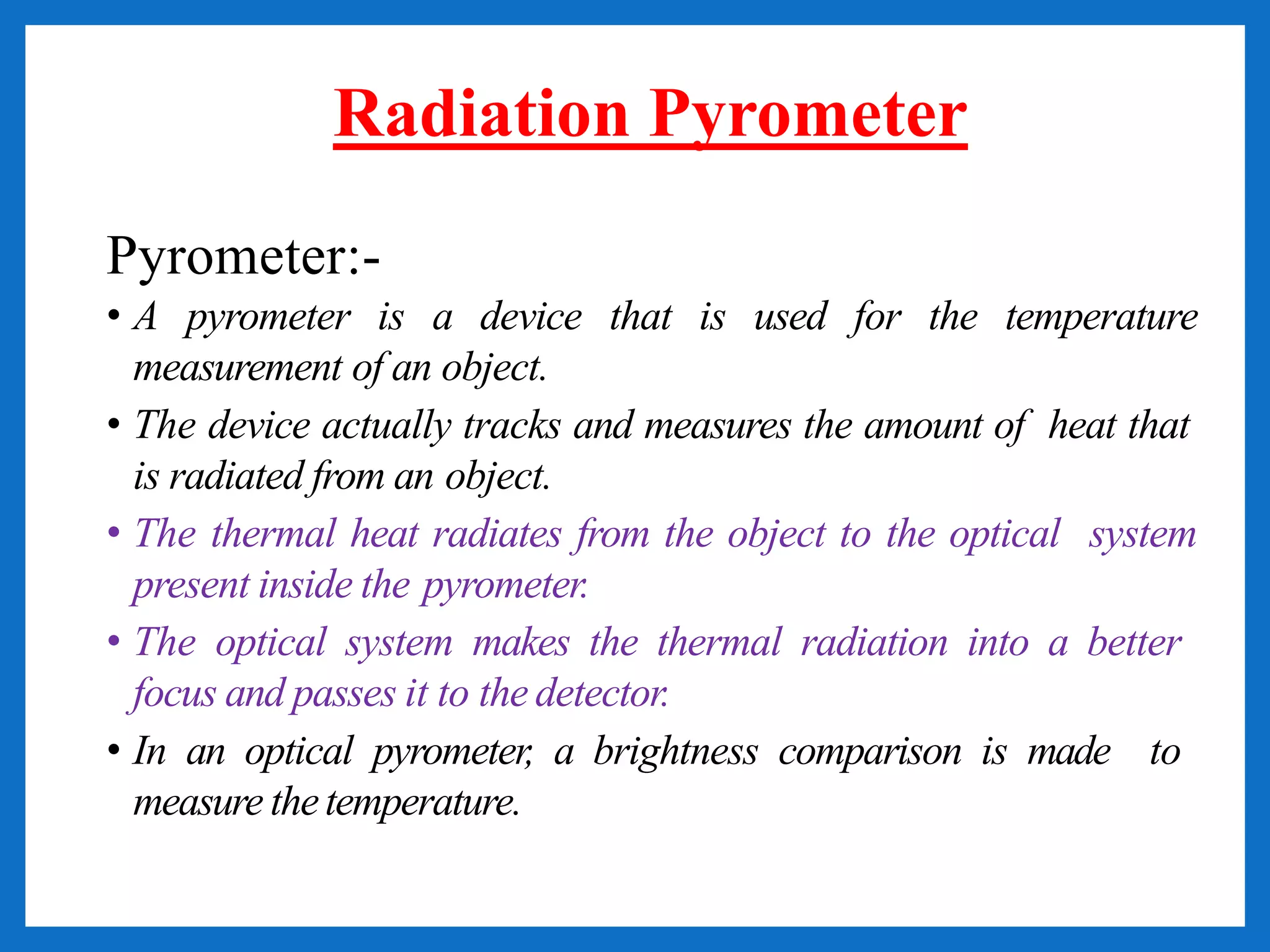 Radiation Pyrometer

Pyrometer:-

• A pyrometer is a device that is used for the temperature measurement of an object.
• The device actually tracks and measures the amount of heat that is radiated from an object.
• The thermal heat radiates from the object to the optical system present inside the pyrometer.
• The optical system makes the thermal radiation into a better focus and passes it to the detector.
• In an optical pyrometer, a brightness comparison is made to measure the temperature.